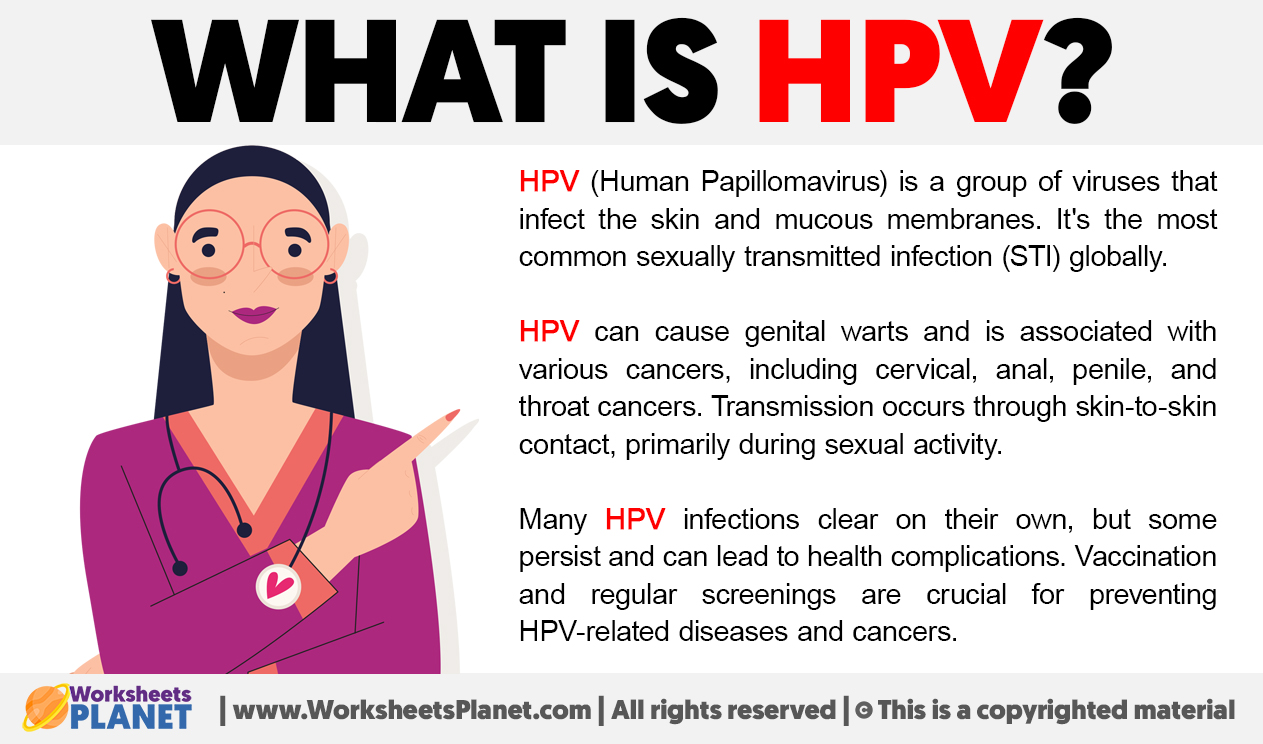 WHAT IS HPV?

HPV (Human Papillomavirus) is a group of viruses that infect the skin and mucous membranes. It's the most common sexually transmitted infection (STI) globally.

HPV can cause genital warts and is associated with various cancers, including cervical, anal, penile, and throat cancers. Transmission occurs through skin-to-skin contact, primarily during sexual activity.

Many HPV infections clear on their own, but some persist and can lead to health complications. Vaccination and regular screenings are crucial for preventing HPV-related diseases and cancers.

Worksheets PLANET | www.WorksheetsPlanet.com | All rights reserved | © This is a copyrighted material